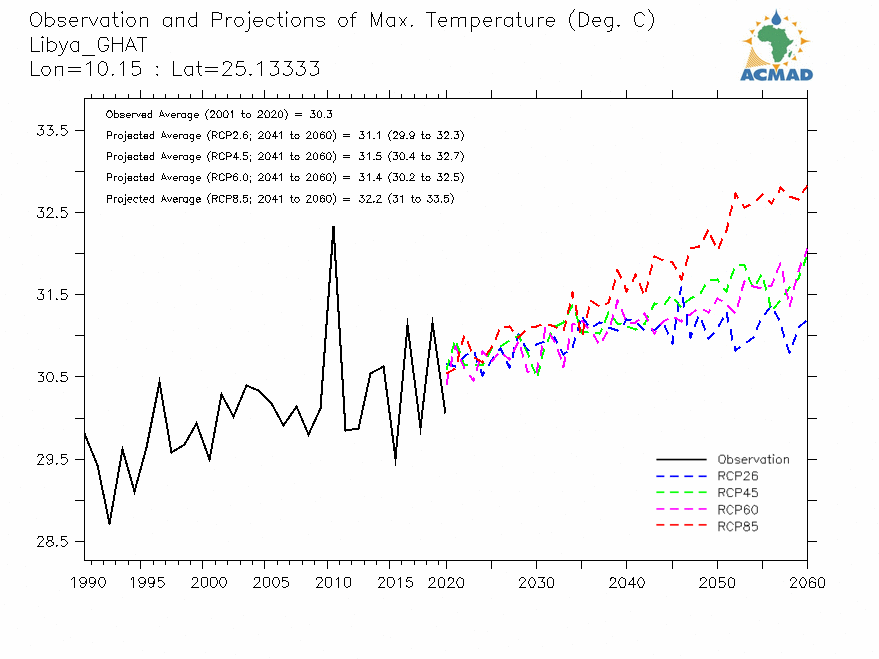 Observation and Projections of Max. Temperature (Deg. C)
Libya_GHAT
Lon=10.15 : Lat=25.13333

ACMAD

Observed Average (2001 to 2020) = 30.3
Projected Average (RCP2.6; 2041 to 2060) = 31.1 (29.9 to 32.3)
Projected Average (RCP4.5; 2041 to 2060) = 31.5 (30.4 to 32.7)
Projected Average (RCP6.0; 2041 to 2060) = 31.4 (30.2 to 32.5)
Projected Average (RCP8.5; 2041 to 2060) = 32.2 (31 to 33.5)

33.5
32.5
31.5
30.5
29.5
28.5

Observation
RCP26
RCP45
RCP60
RCP85

1990 1995 2000 2005 2010 2015 2020 2030 2040 2050 2060